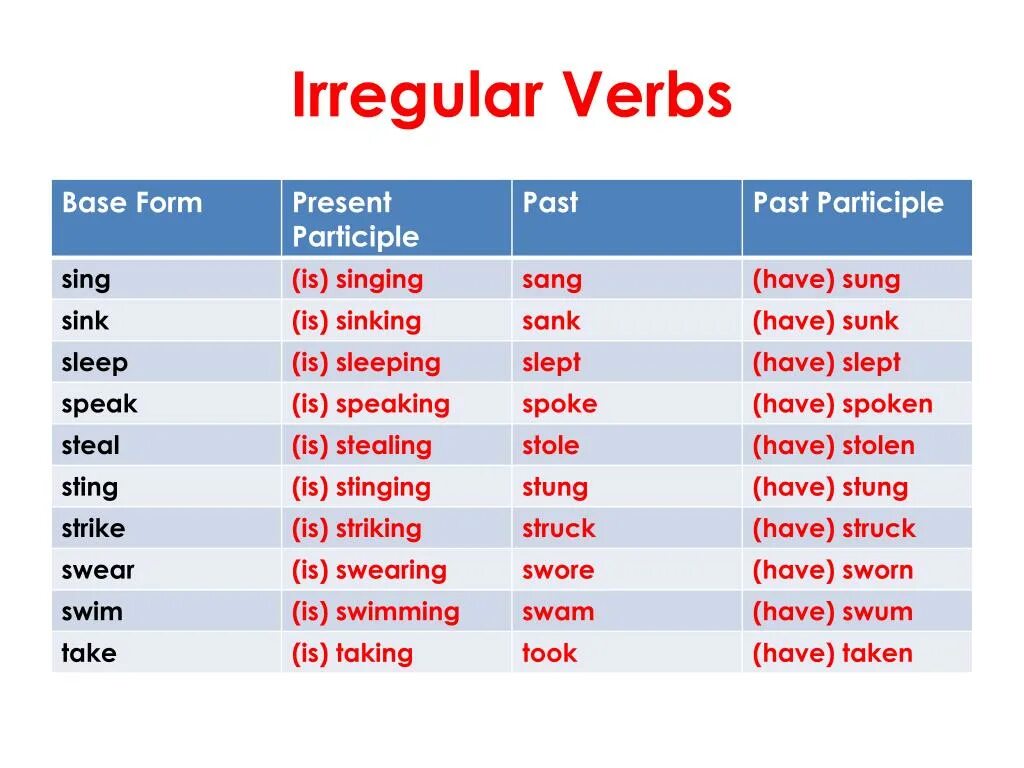 Irregular Verbs

| Base Form | Present Participle | Past | Past Participle |
|---|---|---|---|
| sing | (is) singing | sang | (have) sung |
| sink | (is) sinking | sank | (have) sunk |
| sleep | (is) sleeping | slept | (have) slept |
| speak | (is) speaking | spoke | (have) spoken |
| steal | (is) stealing | stole | (have) stolen |
| sting | (is) stinging | stung | (have) stung |
| strike | (is) striking | struck | (have) struck |
| swear | (is) swearing | swore | (have) sworn |
| swim | (is) swimming | swam | (have) swum |
| take | (is) taking | took | (have) taken |